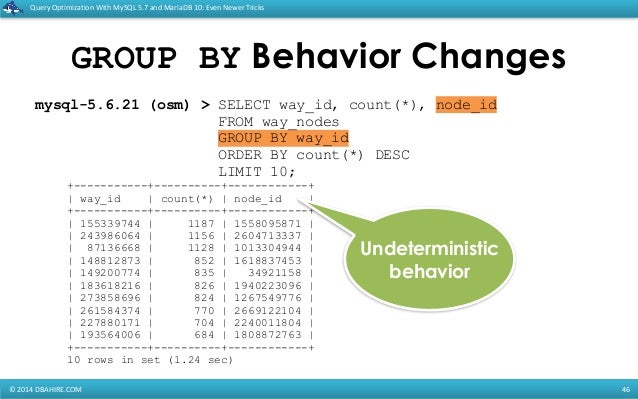 Query Optimization With MySQL 5.7 and MariaDB 10: Even Newer Tricks

GROUP BY Behavior Changes

mysql-5.6.21 (osm) > SELECT way_id, count(*), node_id
FROM way_nodes
GROUP BY way_id
ORDER BY count(*) DESC
LIMIT 10;

| way_id | count(*) | node_id |
|---|---|---|
| 155339744 | 1187 | 1558095871 |
| 243986064 | 1156 | 2604713337 |
| 87136668 | 1128 | 1013304944 |
| 148812873 | 852 | 1618837453 |
| 149200774 | 835 | 34921158 |
| 183618216 | 826 | 1940223096 |
| 273858696 | 824 | 1267549776 |
| 261584374 | 770 | 2669122104 |
| 227880171 | 704 | 2240011804 |
| 193564006 | 684 | 1808872763 |

10 rows in set (1.24 sec)

Undeterministic behavior

© 2014 DBAHIRE.COM

46